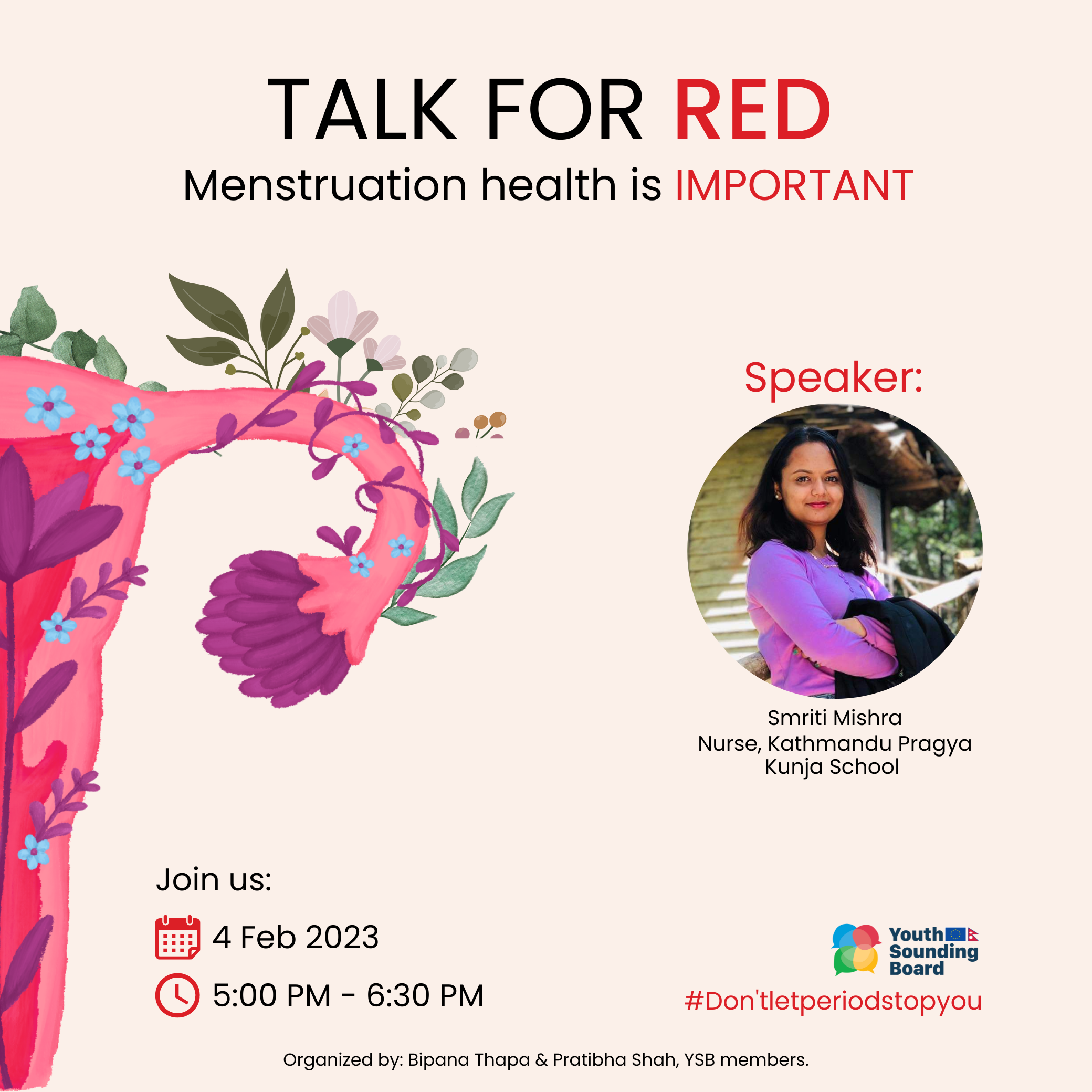 TALK FOR RED
Menstruation health is IMPORTANT

Speaker:

Smriti Mishra
Nurse, Kathmandu Pragya Kunja School

Join us:

4 Feb 2023

5:00 PM - 6:30 PM

Youth Sounding Board

#Don'tletperiodstopyou

Organized by: Bipana Thapa & Pratibha Shah, YSB members.